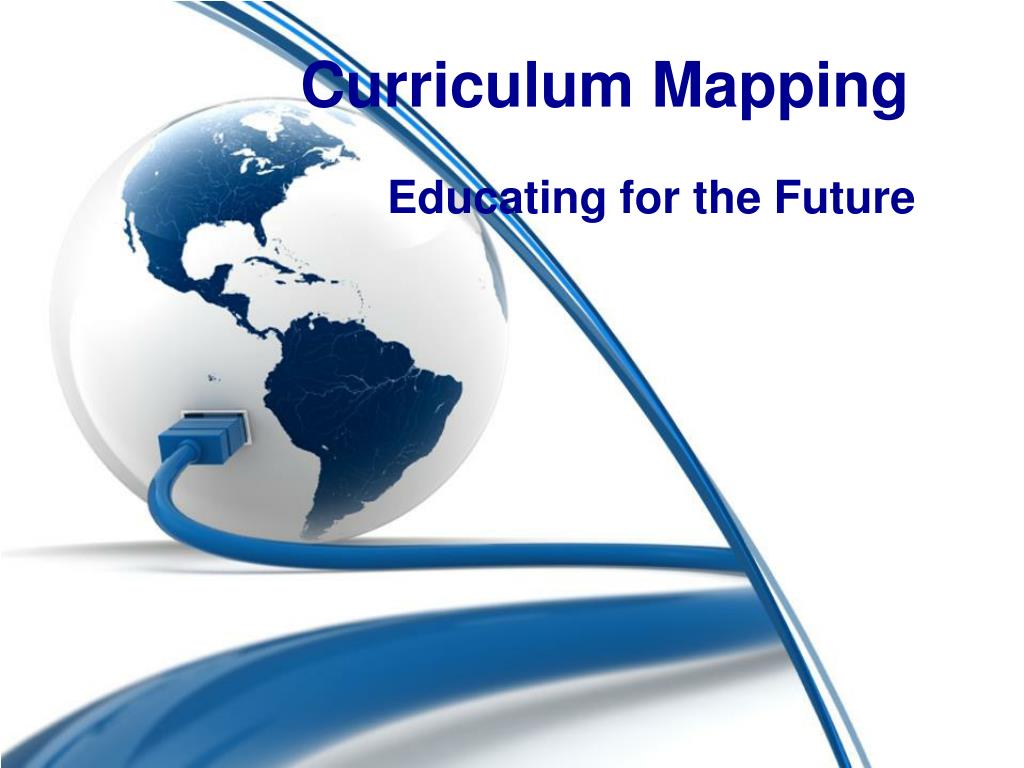 Curriculum Mapping

Educating for the Future